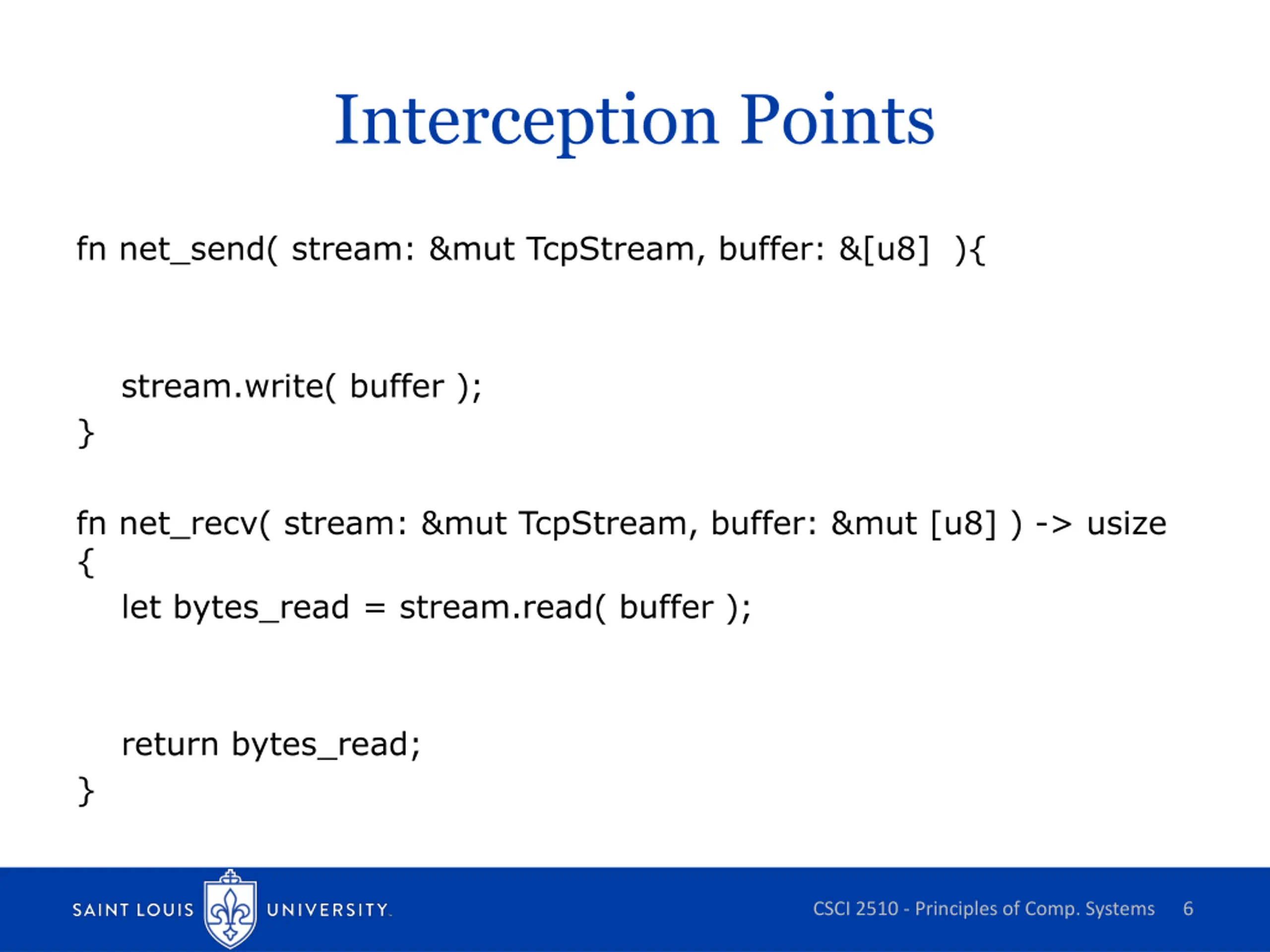 Interception Points

fn net_send( stream: &mut TcpStream, buffer: &[u8] ){

stream.write( buffer );
}

fn net_recv( stream: &mut TcpStream, buffer: &mut [u8] ) -> usize
{
let bytes_read = stream.read( buffer );

return bytes_read;
}

SAINT LOUIS UNIVERSITY.

CSCI 2510 - Principles of Comp. Systems 6